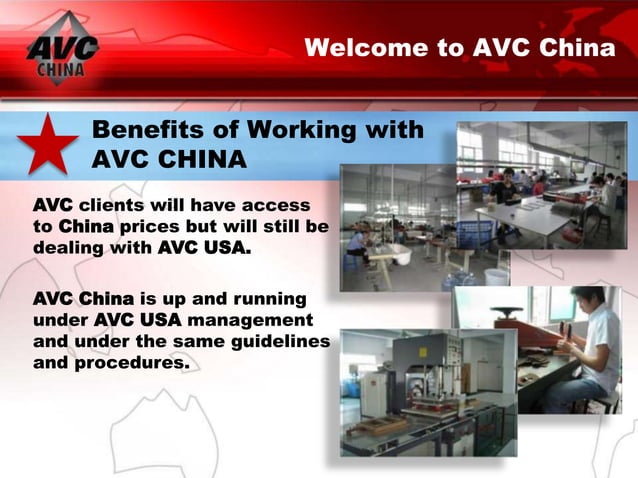 AVC CHINA

Welcome to AVC China

Benefits of Working with AVC CHINA

AVC clients will have access to China prices but will still be dealing with AVC USA.

AVC China is up and running under AVC USA management and under the same guidelines and procedures.